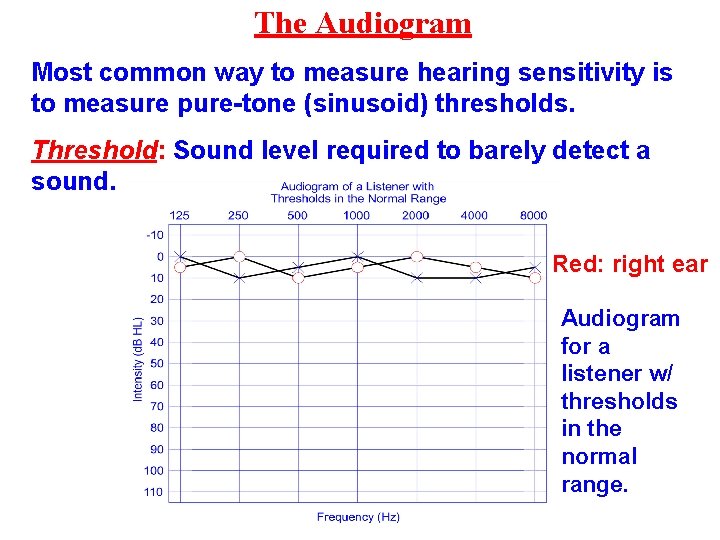 The Audiogram

Most common way to measure hearing sensitivity is to measure pure-tone (sinusoid) thresholds.

Threshold: Sound level required to barely detect a sound.

Audiogram of a Listener with Thresholds in the Normal Range

125 250 500 1000 2000 4000 8000

-10
0
10
20
30
40
50
60
70
80
90
100
110

Intensity (dB HL)

Frequency (Hz)

Red: right ear

Audiogram for a listener w/ thresholds in the normal range.